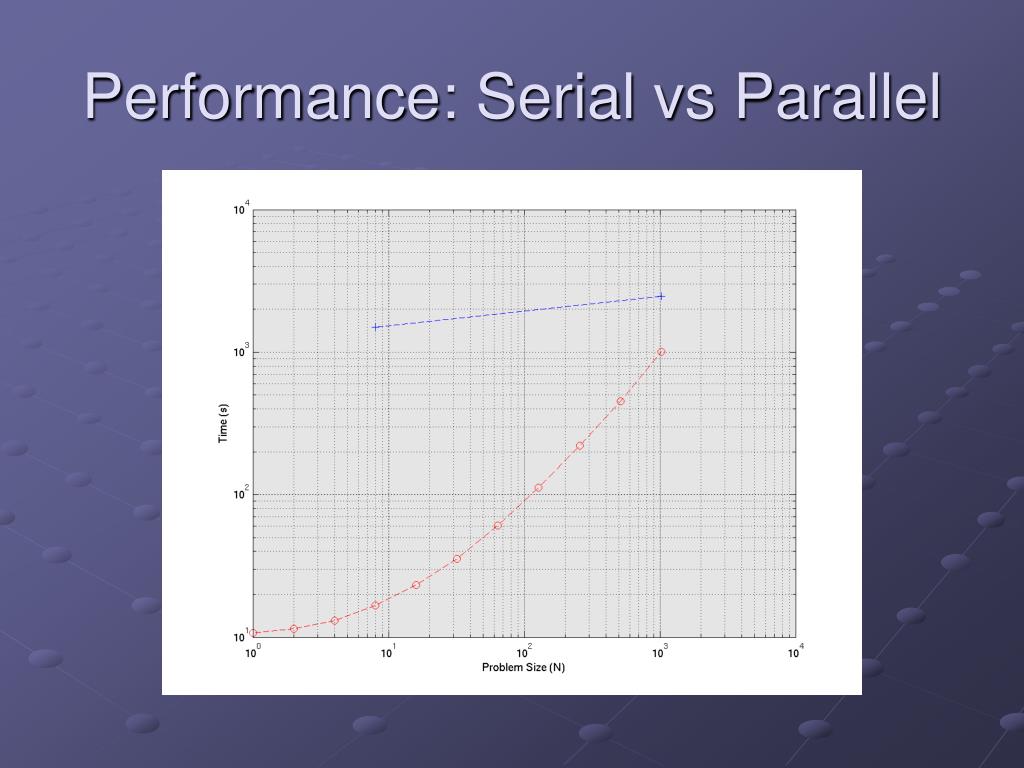 Performance: Serial vs Parallel

$10^4$

$10^3$

$10^2$

$10^1$

Time (s)

$10^0$ $10^1$ $10^2$ $10^3$ $10^4$

Problem Size (N)